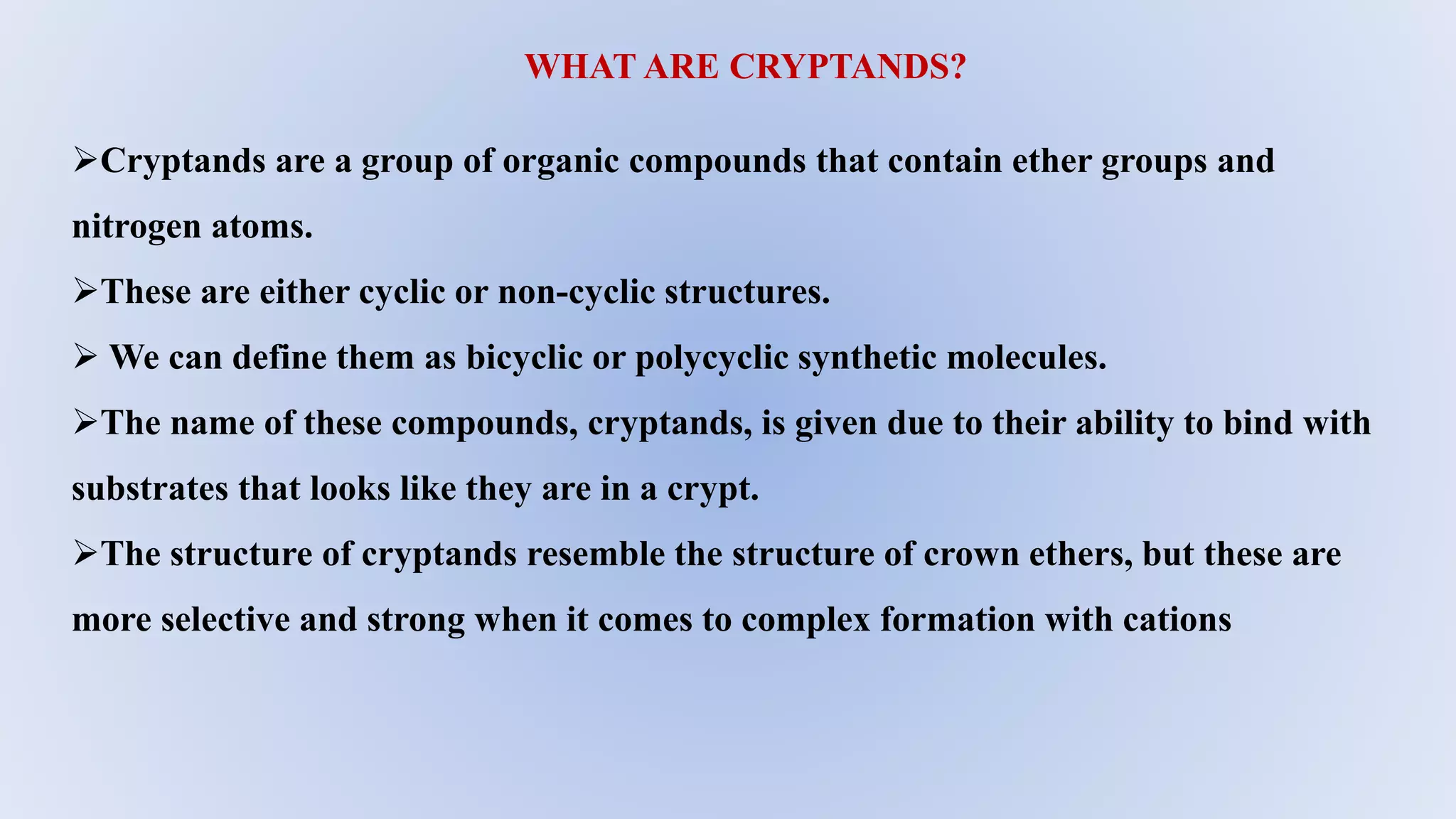 WHAT ARE CRYPTANDS?

➢Cryptands are a group of organic compounds that contain ether groups and nitrogen atoms.

➢These are either cyclic or non-cyclic structures.

➢ We can define them as bicyclic or polycyclic synthetic molecules.

➢The name of these compounds, cryptands, is given due to their ability to bind with substrates that looks like they are in a crypt.

➢The structure of cryptands resemble the structure of crown ethers, but these are more selective and strong when it comes to complex formation with cations